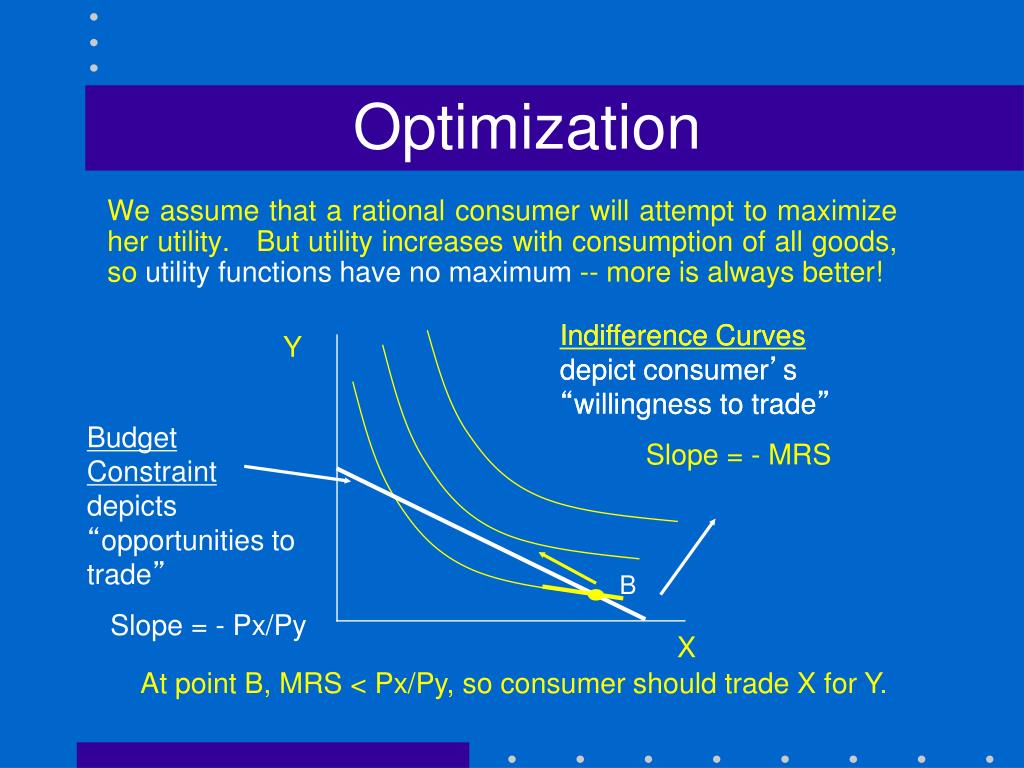 Optimization

We assume that a rational consumer will attempt to maximize her utility. But utility increases with consumption of all goods, so utility functions have no maximum -- more is always better!

Y

Indifference Curves depict consumer's "willingness to trade"

Slope = - MRS

Budget Constraint depicts "opportunities to trade"

Slope = - Px/Py

B

X

At point B, MRS < Px/Py, so consumer should trade X for Y.